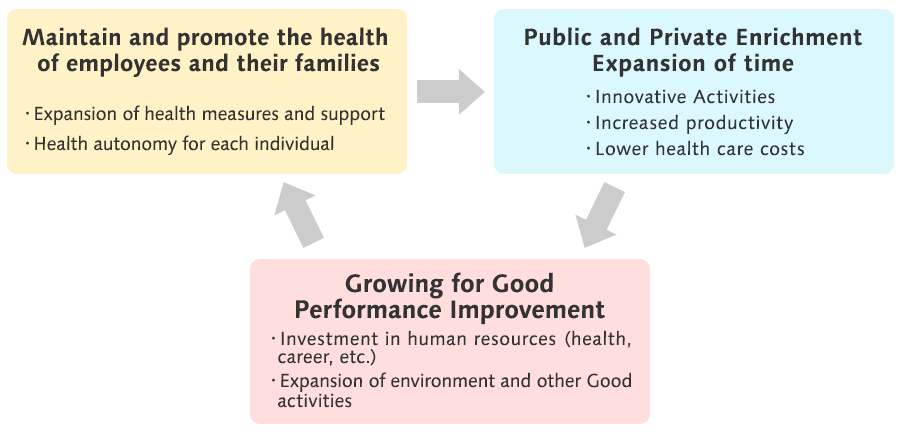 Maintain and promote the health of employees and their families

・Expansion of health measures and support
・Health autonomy for each individual

Public and Private Enrichment Expansion of time

・Innovative Activities
・Increased productivity
・Lower health care costs

Growing for Good Performance Improvement

・Investment in human resources (health, career, etc.)
・Expansion of environment and other Good activities